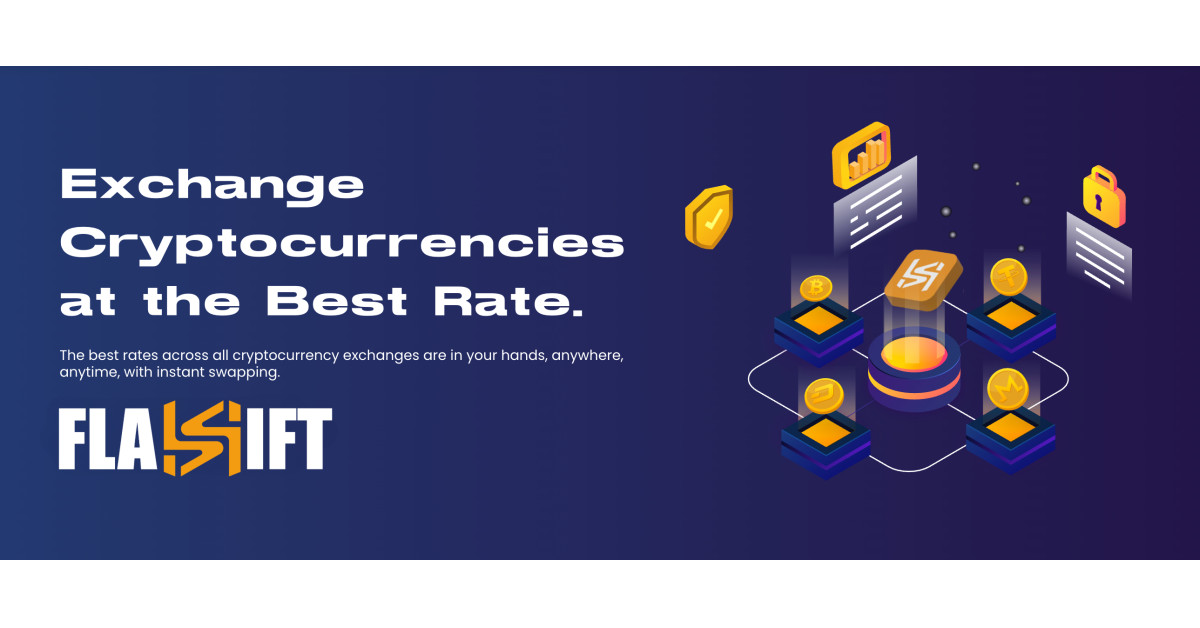 Exchange Cryptocurrencies at the Best Rate.

The best rates across all cryptocurrency exchanges are in your hands, anywhere, anytime, with instant swapping.

FLASHIFT